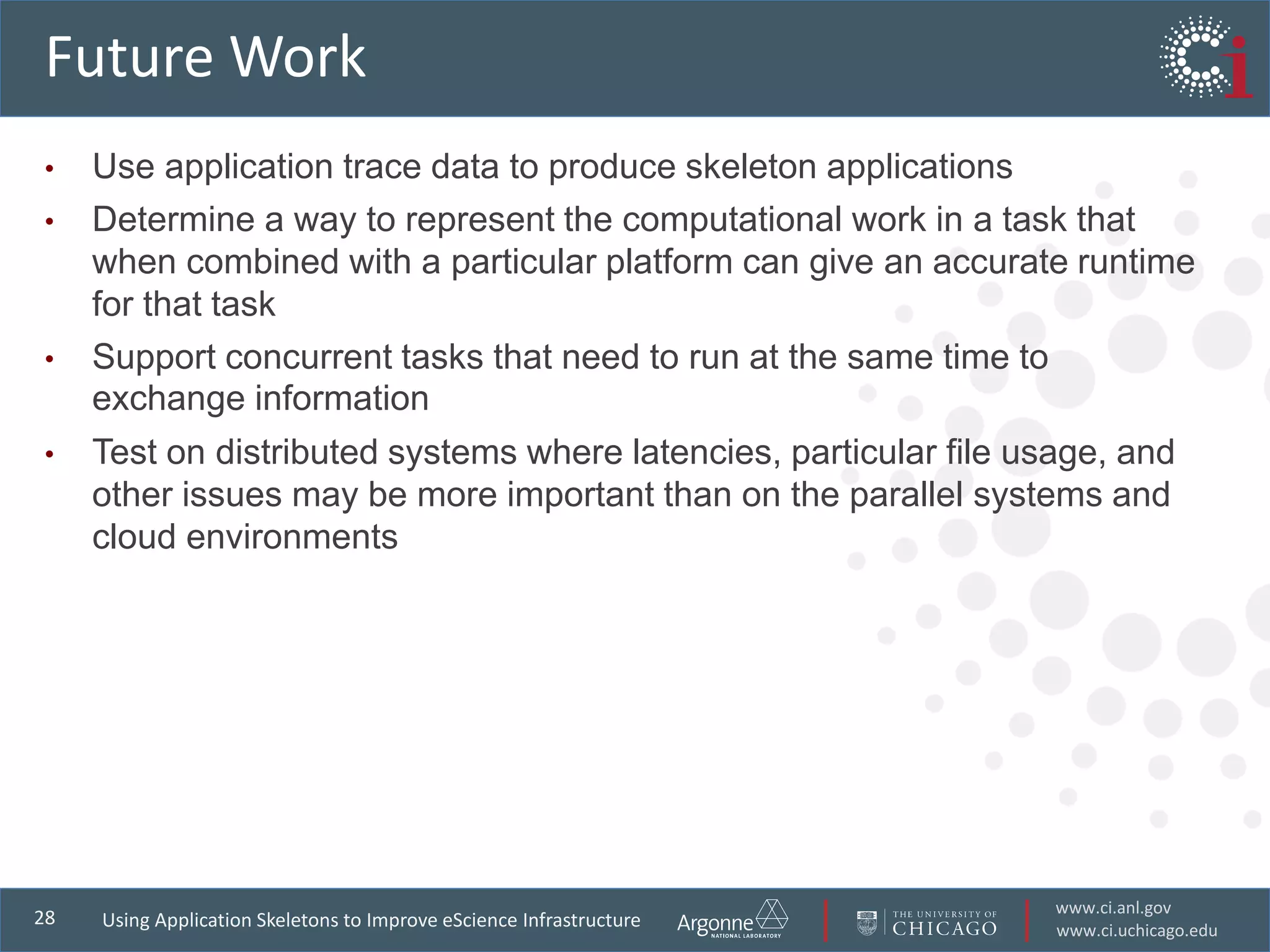 Future Work

Ci

• Use application trace data to produce skeleton applications
• Determine a way to represent the computational work in a task that when combined with a particular platform can give an accurate runtime for that task
• Support concurrent tasks that need to run at the same time to exchange information
• Test on distributed systems where latencies, particular file usage, and other issues may be more important than on the parallel systems and cloud environments

28 Using Application Skeletons to Improve eScience Infrastructure Argonne NATIONAL LABORATORY THE UNIVERSITY OF CHICAGO www.ci.anl.gov www.ci.uchicago.edu